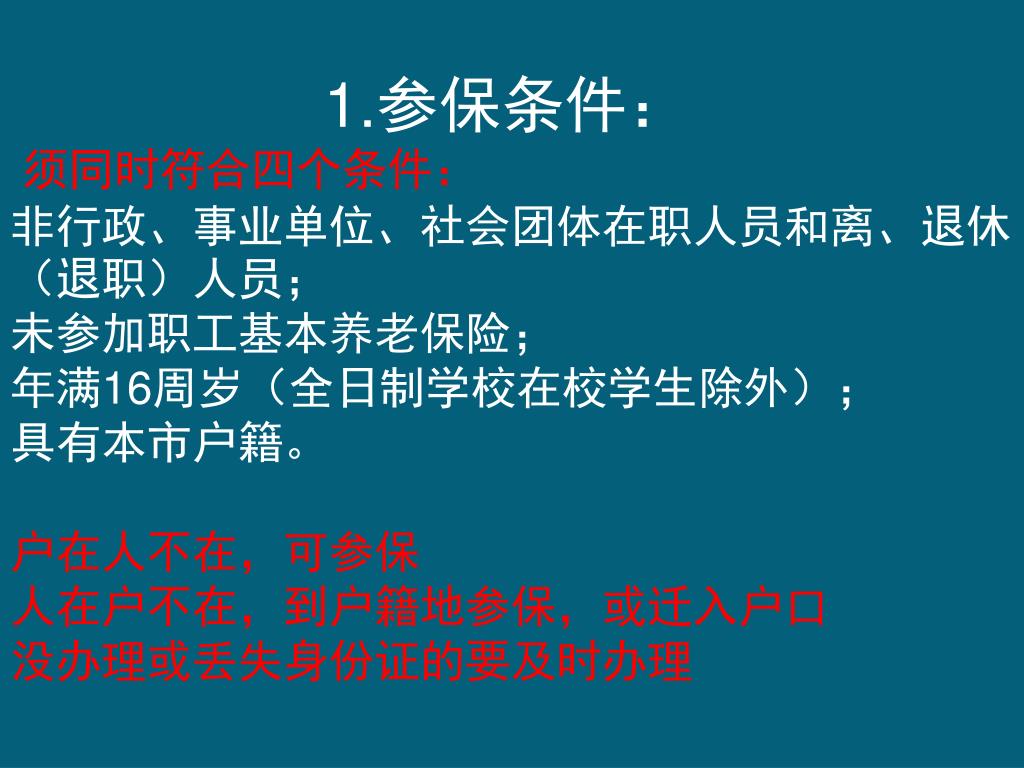 1.参保条件：

须同时符合四个条件：

非行政、事业单位、社会团体在职人员和离、退休（退职）人员；

未参加职工基本养老保险；

年满16周岁（全日制学校在校学生除外）；

具有本市户籍。

户在人不在，可参保

人在户不在，到户籍地参保，或迁入户口

没办理或丢失身份证的要及时办理